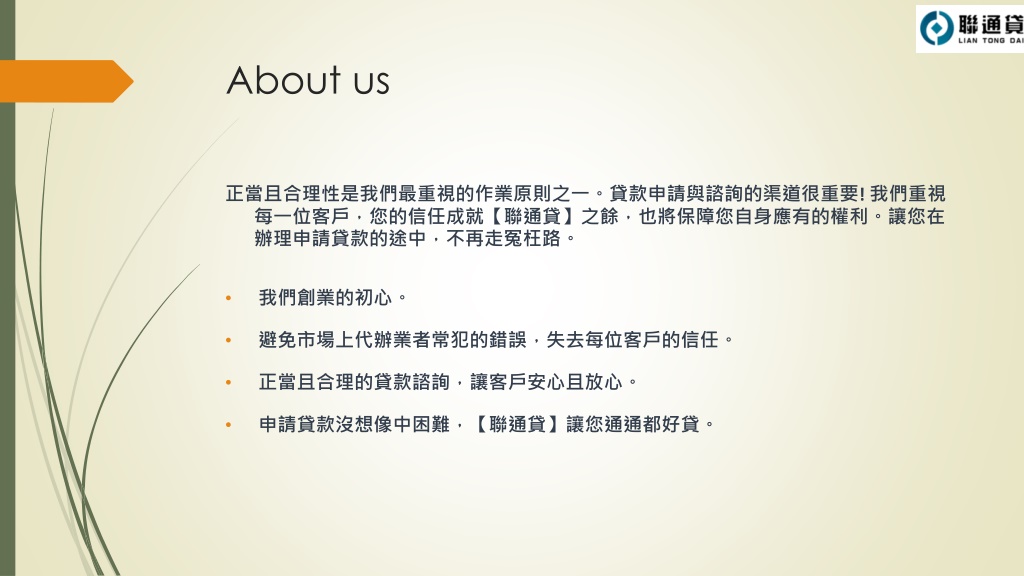 聯通貸
LIAN TONG DAI

About us

正當且合理性是我們最重視的作業原則之一。貸款申請與諮詢的渠道很重要! 我們重視每一位客戶，您的信任成就【聯通貸】之餘，也將保障您自身應有的權利。讓您在辦理申請貸款的途中，不再走冤枉路。

• 我們創業的初心。

• 避免市場上代辦業者常犯的錯誤，失去每位客戶的信任。

• 正當且合理的貸款諮詢，讓客戶安心且放心。

• 申請貸款沒想像中困難，【聯通貸】讓您通通都好貸。